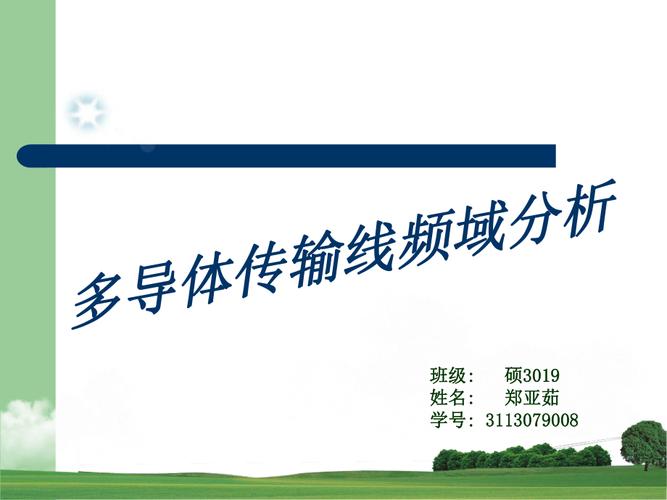 多导体传输线频域分析

班级: 硕3019
姓名: 郑亚茹
学号: 3113079008